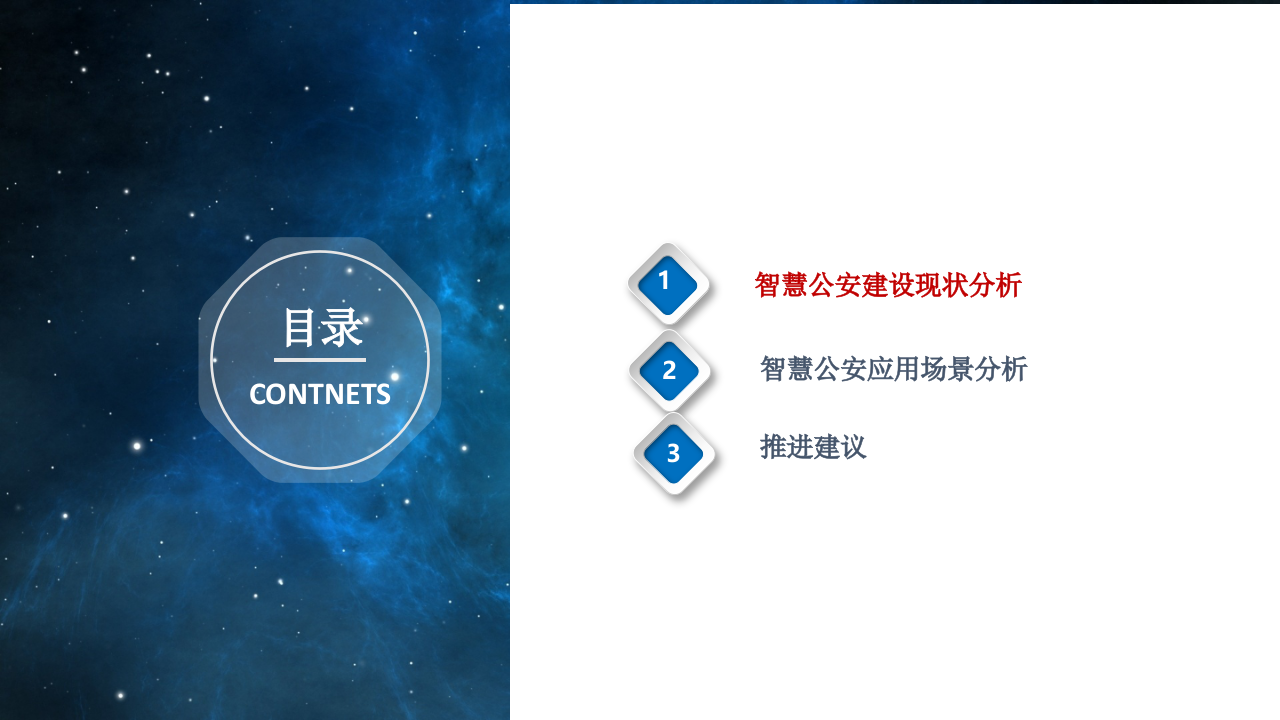 目录
CONTNETS

1 智慧公安建设现状分析
2 智慧公安应用场景分析
3 推进建议